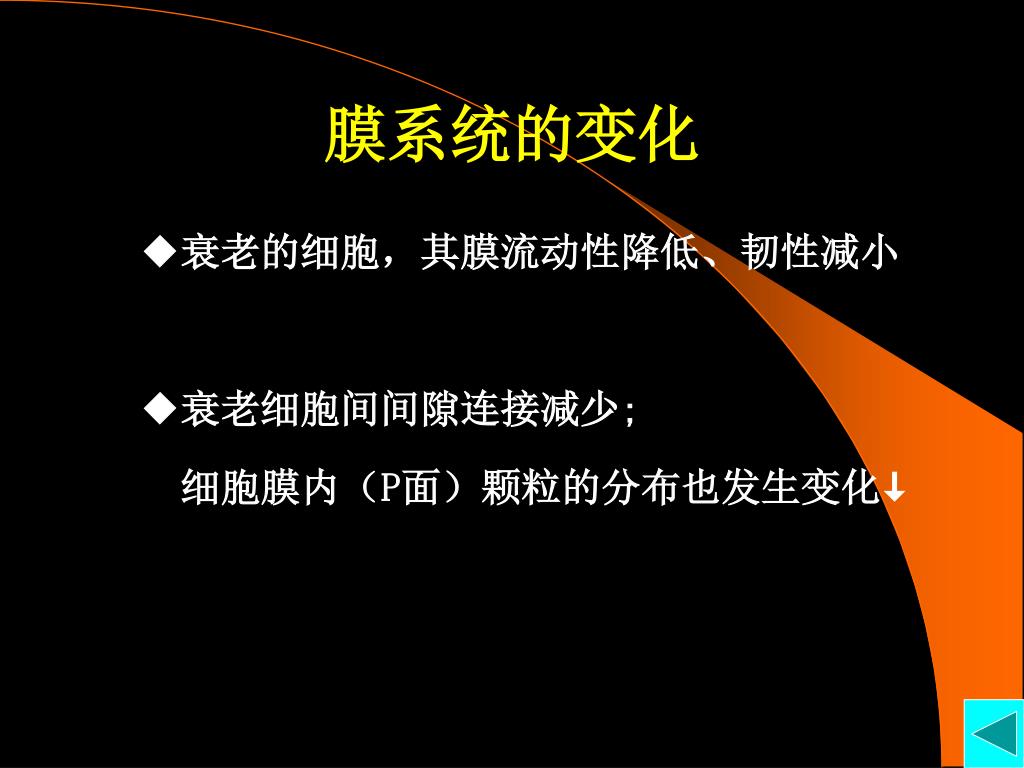 膜系统的变化

◆衰老的细胞，其膜流动性降低、韧性减小

◆衰老细胞间间隙连接减少;

细胞膜内（P面）颗粒的分布也发生变化↓